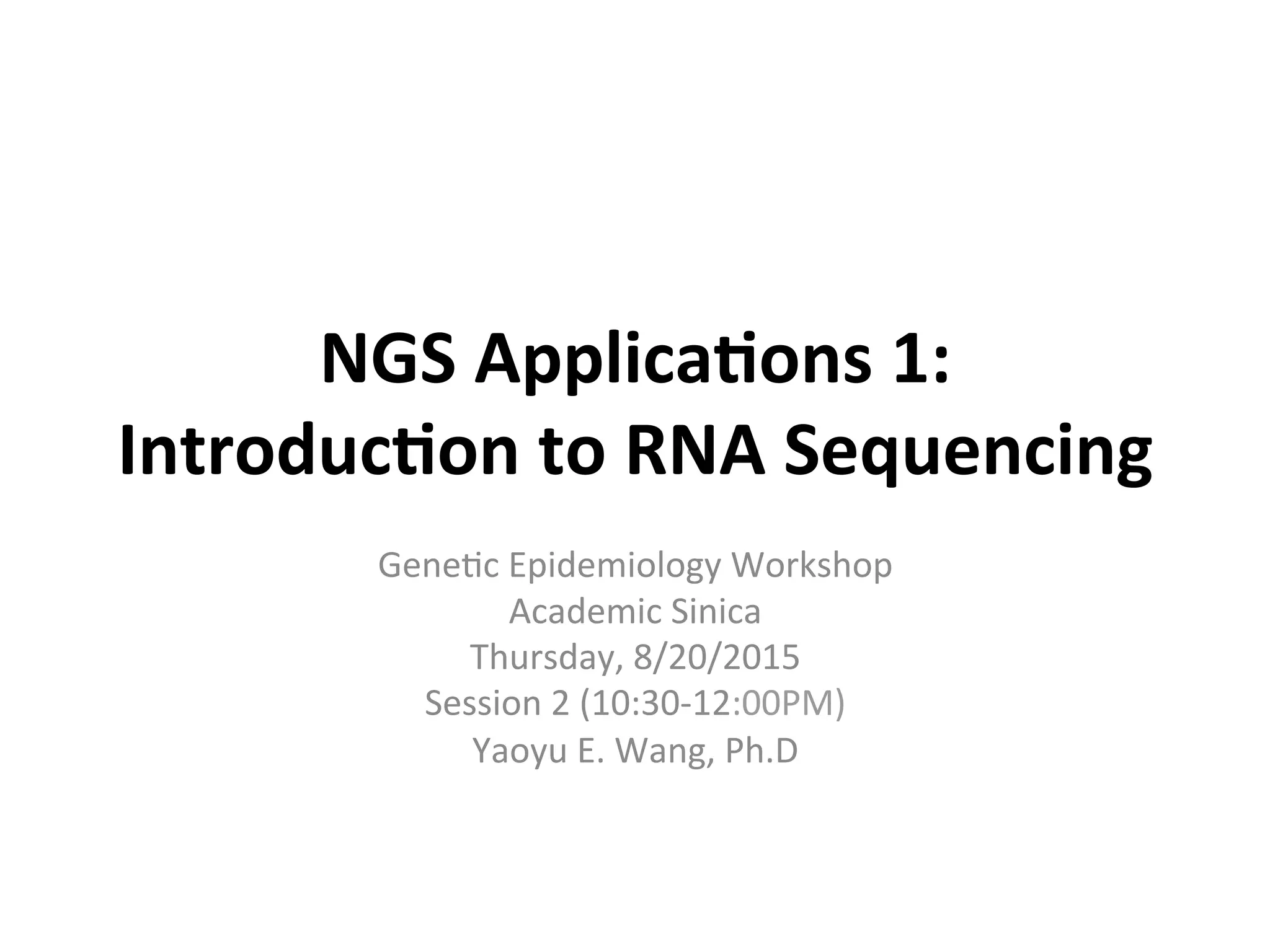 NGS Applications 1:
Introduction to RNA Sequencing

Genetic Epidemiology Workshop
Academic Sinica
Thursday, 8/20/2015
Session 2 (10:30-12:00PM)
Yaoyu E. Wang, Ph.D